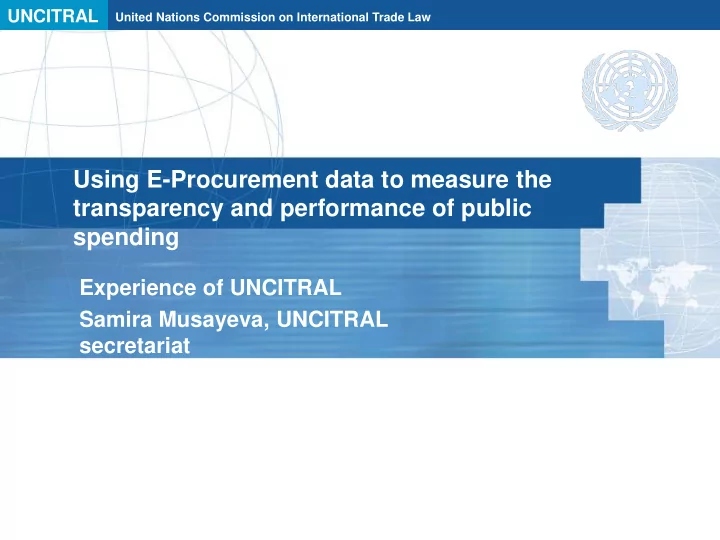 UNCITRAL United Nations Commission on International Trade Law

Using E-Procurement data to measure the transparency and performance of public spending

Experience of UNCITRAL

Samira Musayeva, UNCITRAL secretariat